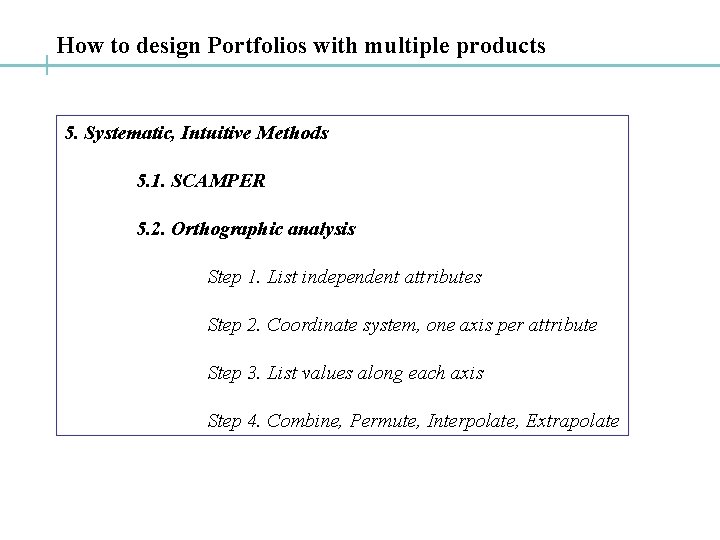 How to design Portfolios with multiple products

5. Systematic, Intuitive Methods

5.1. SCAMPER

5.2. Orthographic analysis

Step 1. List independent attributes

Step 2. Coordinate system, one axis per attribute

Step 3. List values along each axis

Step 4. Combine, Permute, Interpolate, Extrapolate